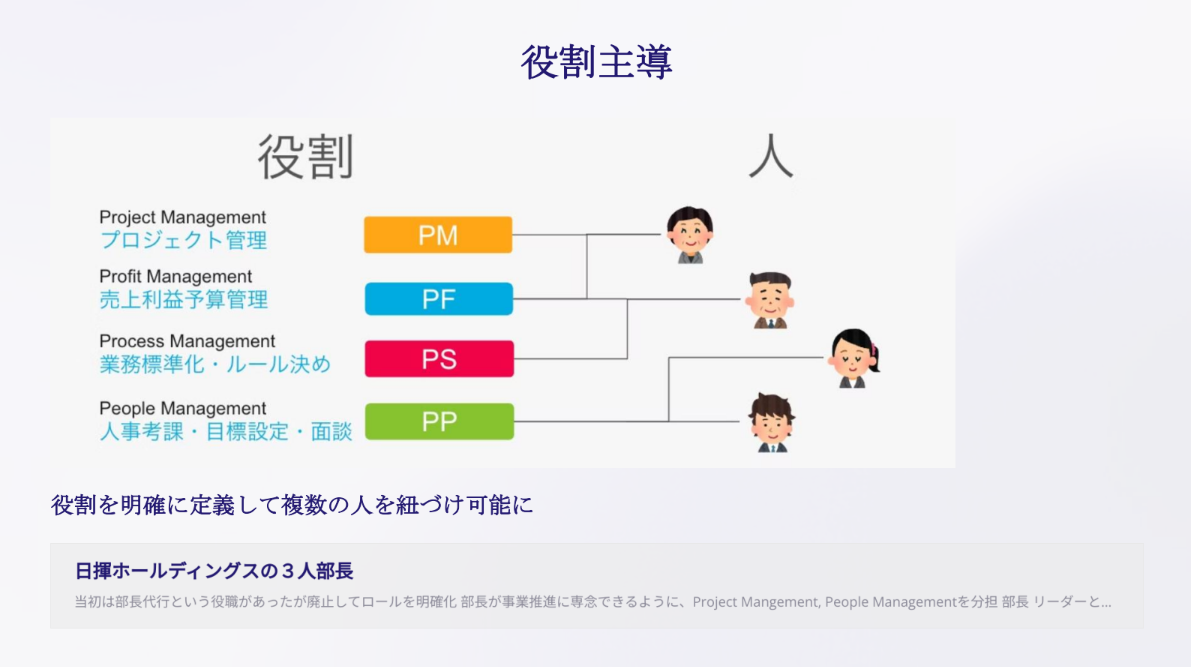 役割主導

役割

人

Project Management
プロジェクト管理

PM

Profit Management
売上利益予算管理

PF

Process Management
業務標準化・ルール決め

PS

People Management
人事考課・目標設定・面談

PP

役割を明確に定義して複数の人を紐づけ可能に

日揮ホールディングスの３人部長

当初は部長代行という役職があったが廃止してロールを明確化 部長が事業推進に専念できるように、Project Mangement, People Managementを分担 部長 リーダーと...